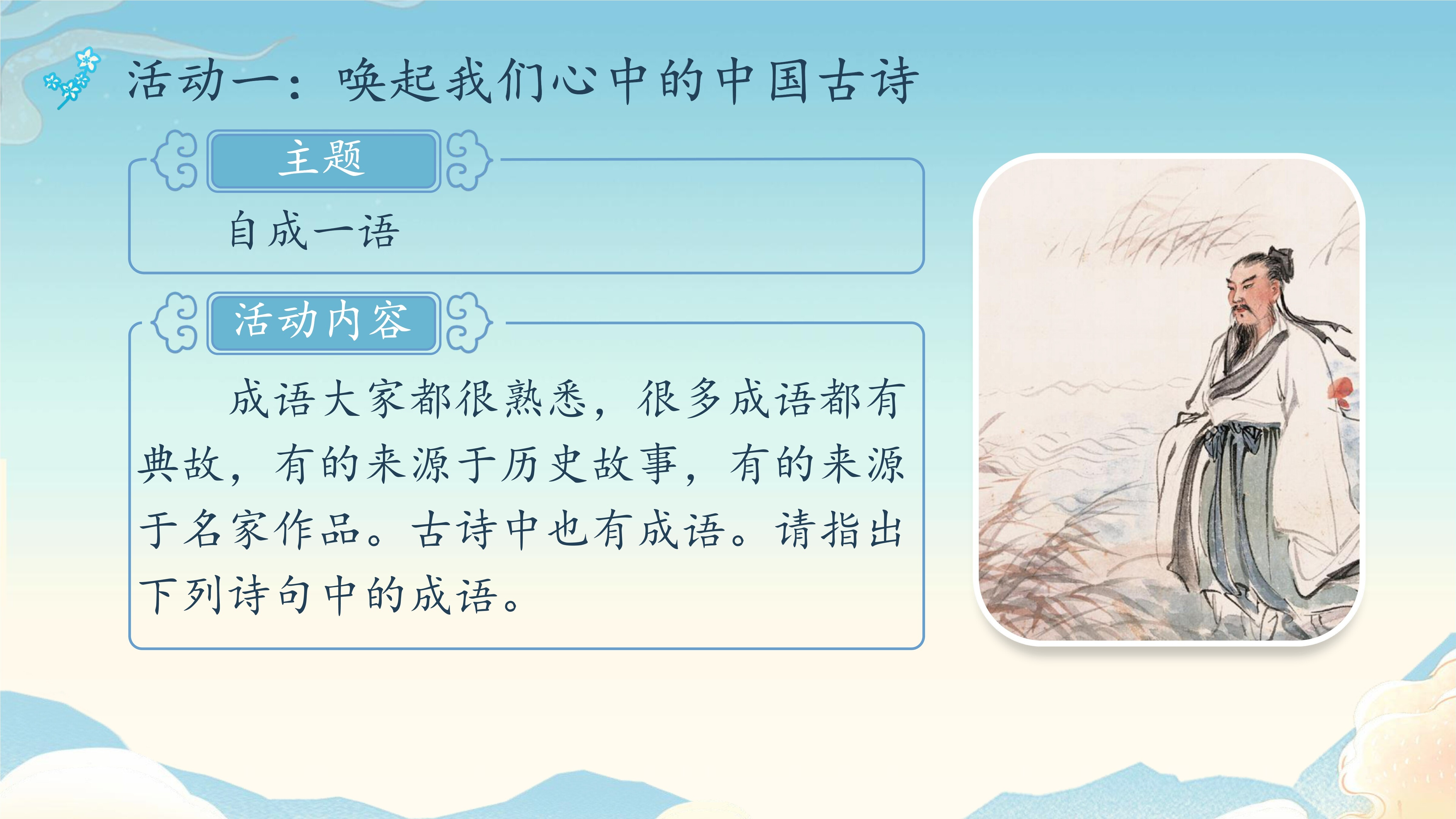 活动一：唤起我们心中的中国古诗

主题

自成一语

活动内容

成语大家都很熟悉，很多成语都有典故，有的来源于历史故事，有的来源于名家作品。古诗中也有成语。请指出下列诗句中的成语。